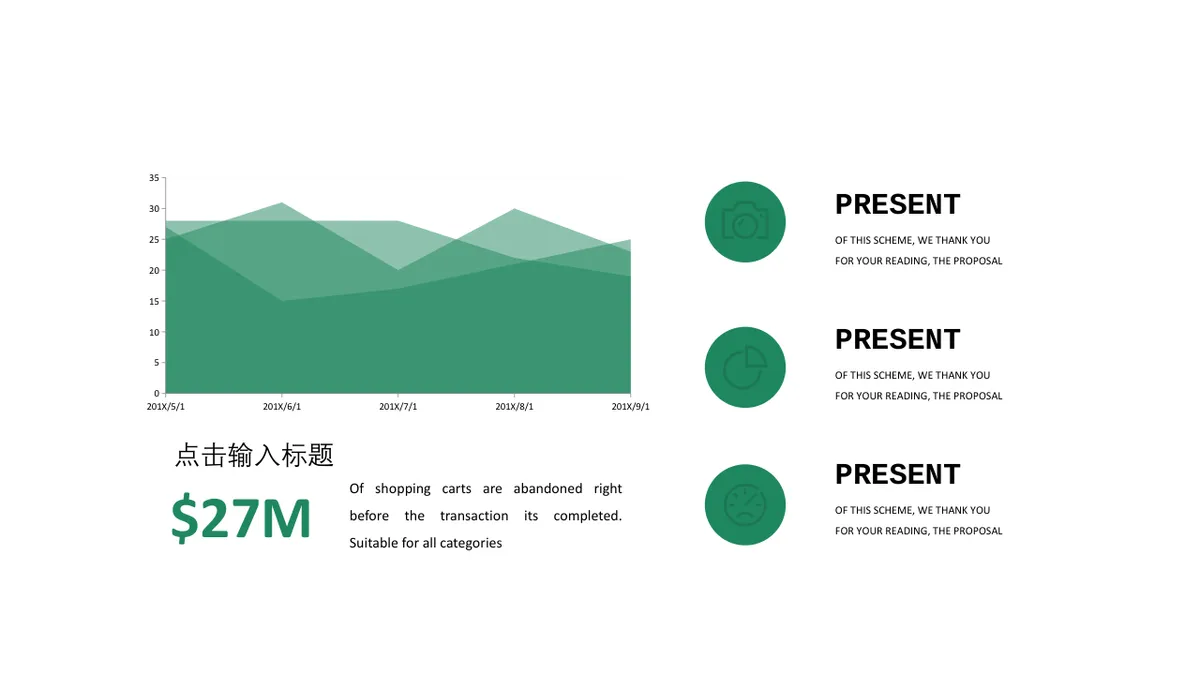 35
30
25
20
15
10
5
0

201X/5/1 201X/6/1 201X/7/1 201X/8/1 201X/9/1

点击输入标题

$27M

Of shopping carts are abandoned right before the transaction its completed. Suitable for all categories

PRESENT

OF THIS SCHEME, WE THANK YOU FOR YOUR READING, THE PROPOSAL

PRESENT

OF THIS SCHEME, WE THANK YOU FOR YOUR READING, THE PROPOSAL

PRESENT

OF THIS SCHEME, WE THANK YOU FOR YOUR READING, THE PROPOSAL